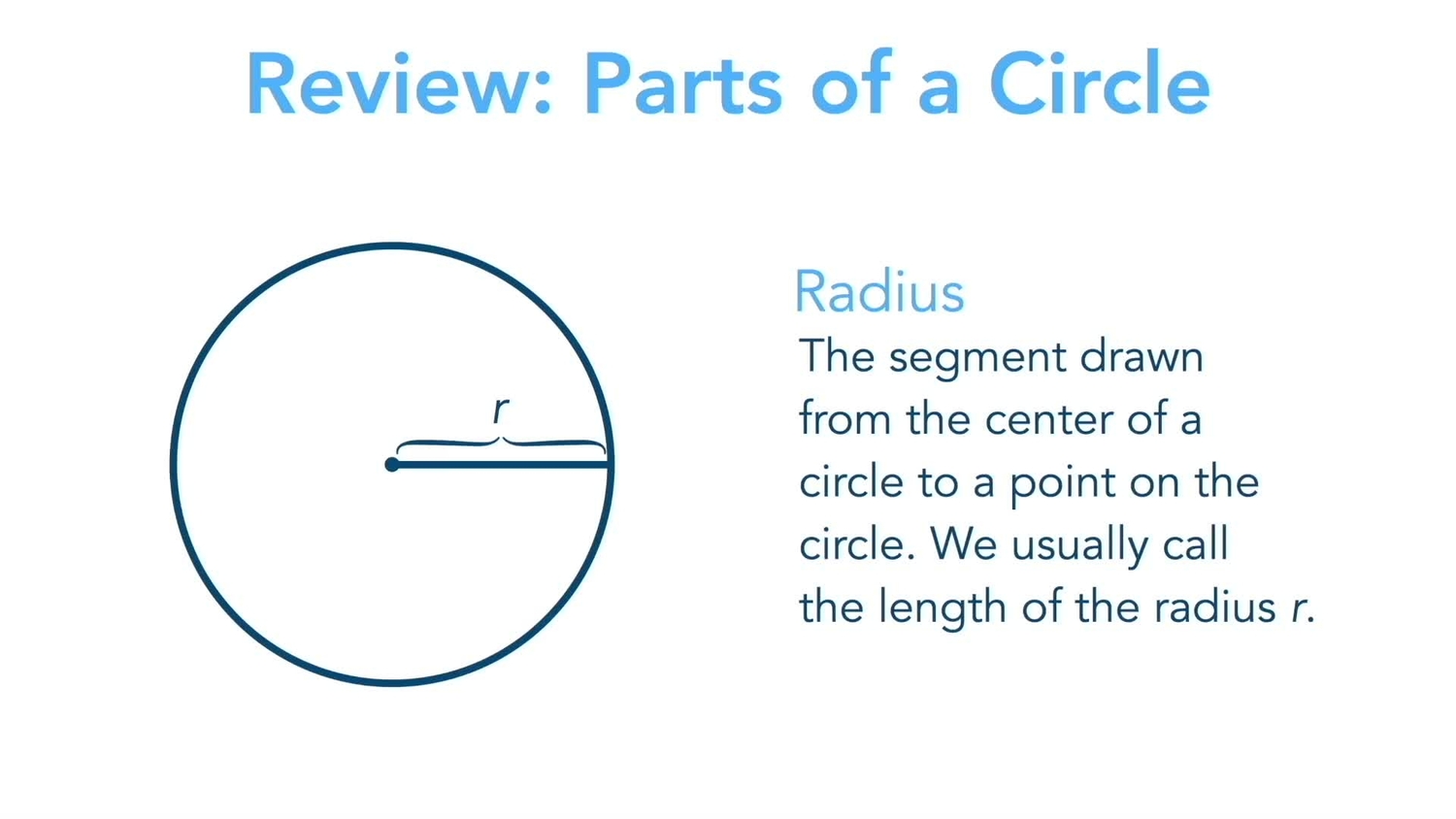 Review: Parts of a Circle

$r$

Radius

The segment drawn from the center of a circle to a point on the circle. We usually call the length of the radius $r$.